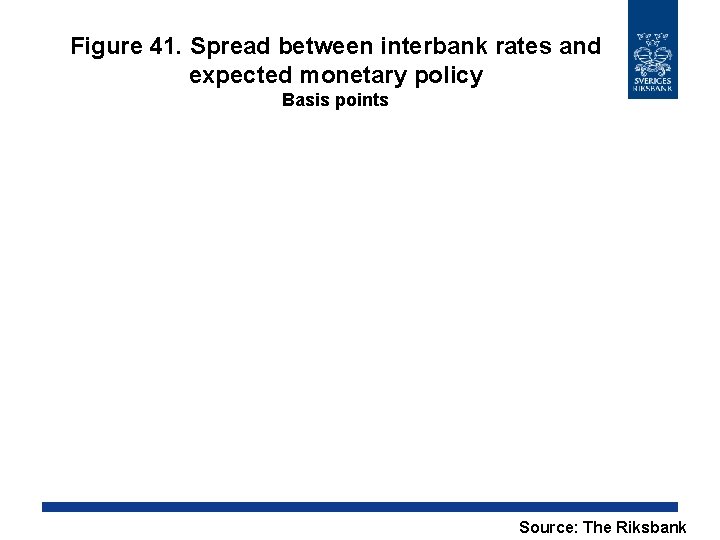 Figure 41. Spread between interbank rates and expected monetary policy

Basis points

SVERIGES RIKSBANK

Source: The Riksbank